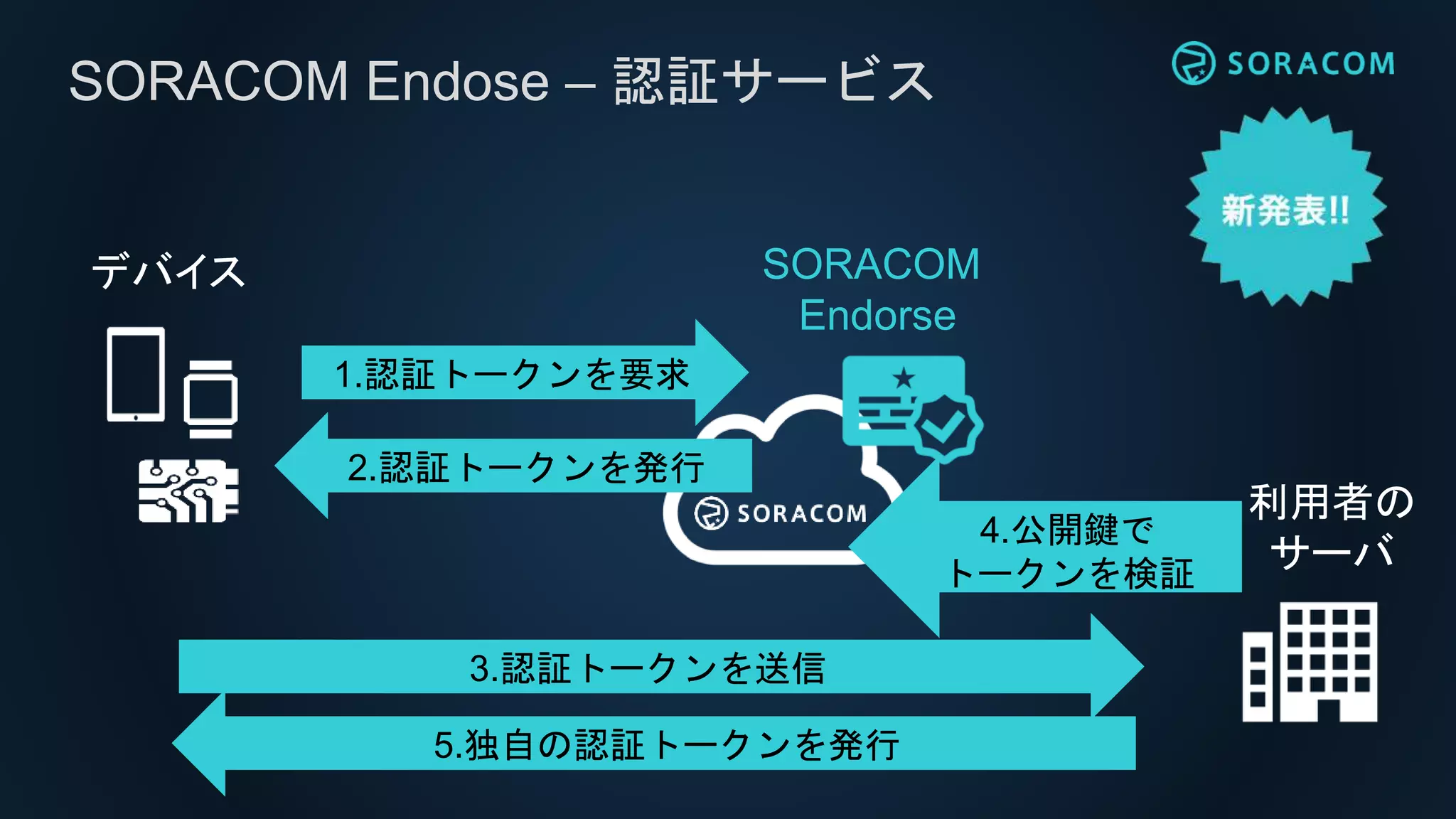 SORACOM Endose – 認証サービス

SORACOM

新発表!!

デバイス

SORACOM Endorse

1.認証トークンを要求

2.認証トークンを発行

SORACOM

4.公開鍵でトークンを検証

利用者のサーバ

3.認証トークンを送信

5.独自の認証トークンを発行